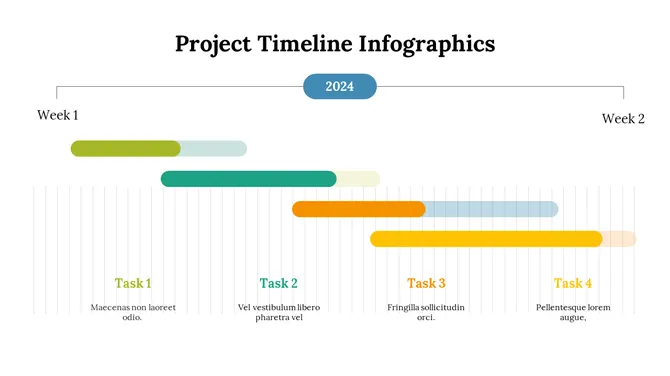 Project Timeline Infographics

2024

Week 1

Week 2

Task 1

Maecenas non laoreet odio.

Task 2

Vel vestibulum libero pharetra vel

Task 3

Fringilla sollicitudin orci.

Task 4

Pellentesque lorem augue,